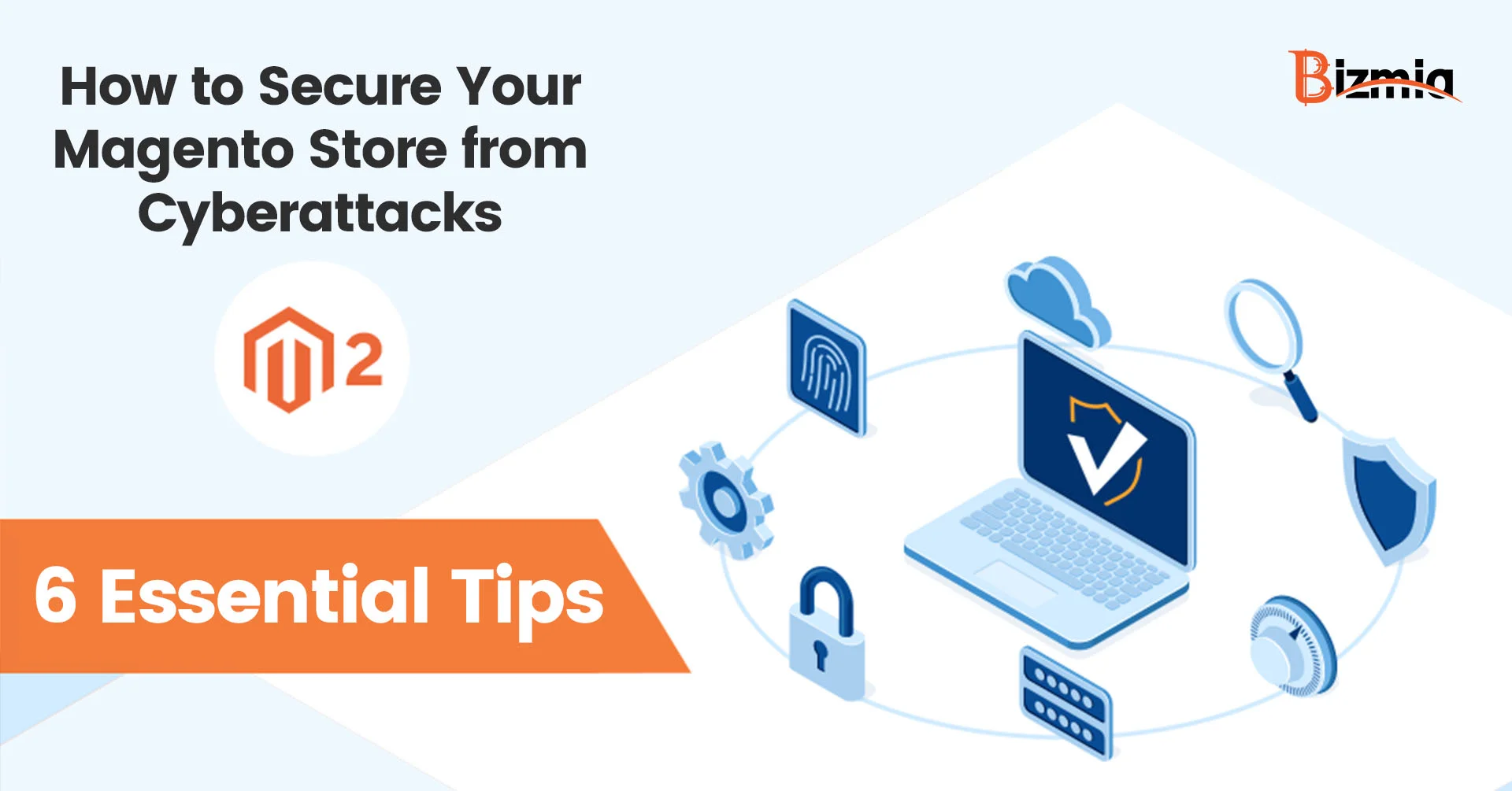 How to Secure Your Magento Store from Cyberattacks

Bizmia

2

6 Essential Tips